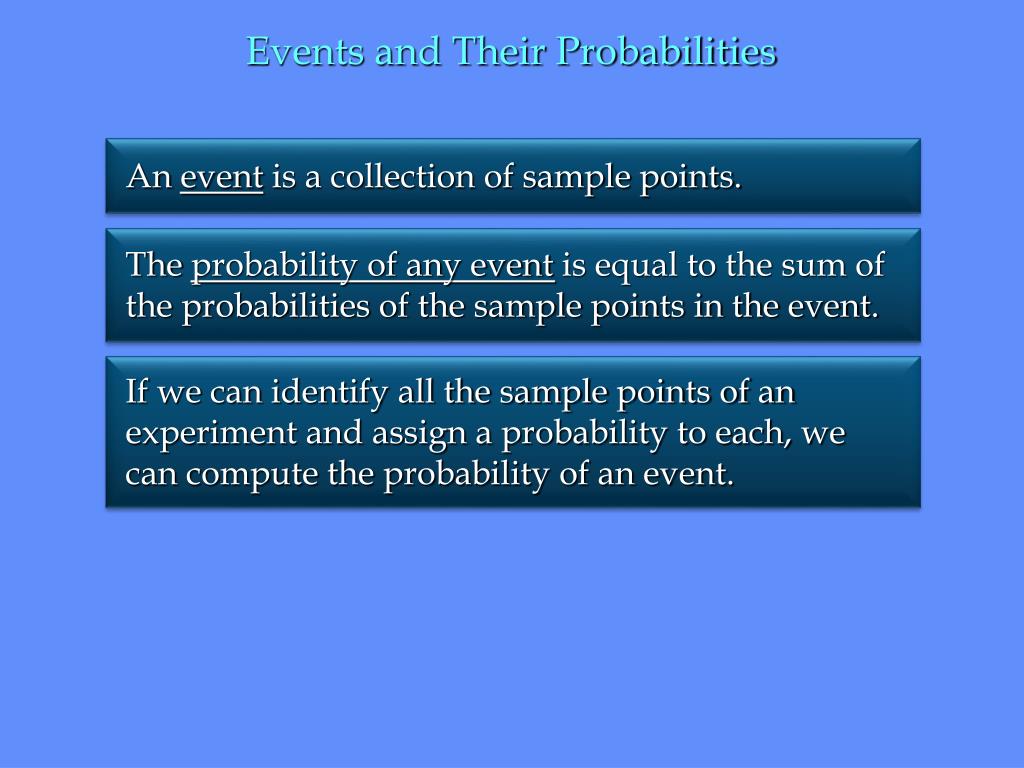 Events and Their Probabilities

An event is a collection of sample points.

The probability of any event is equal to the sum of the probabilities of the sample points in the event.

If we can identify all the sample points of an experiment and assign a probability to each, we can compute the probability of an event.